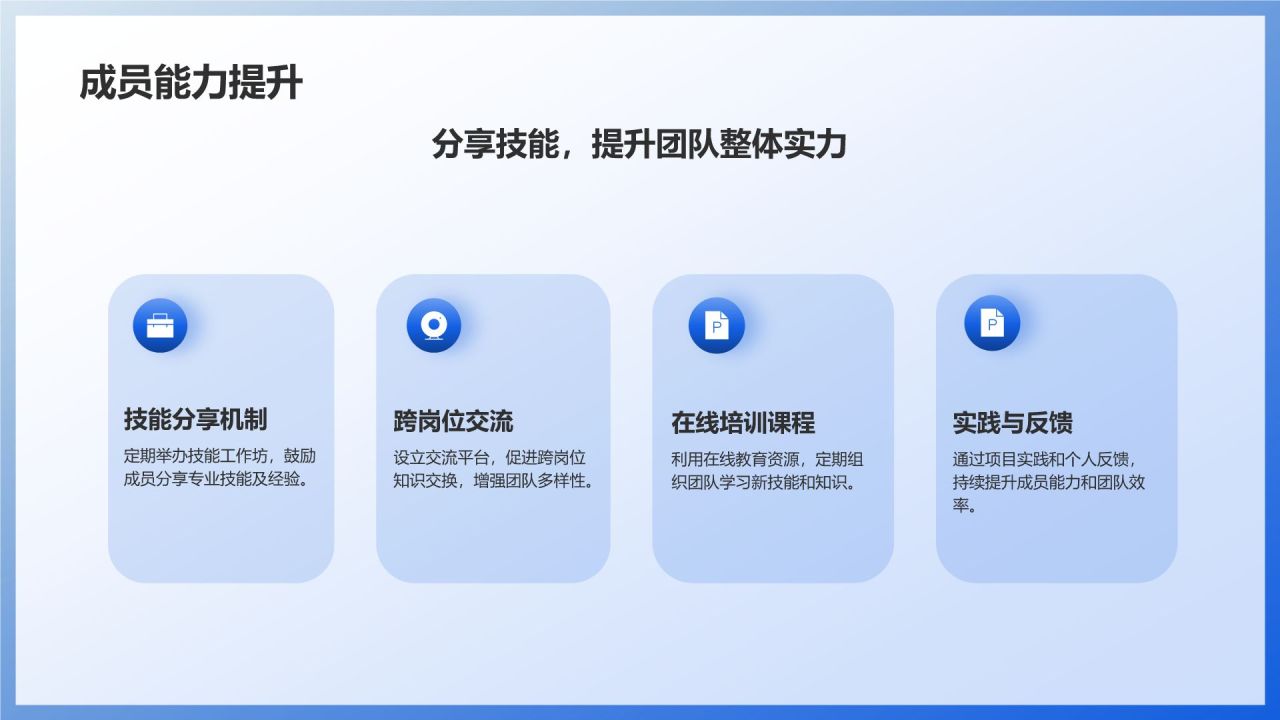 成员能力提升

分享技能，提升团队整体实力

技能分享机制

定期举办技能工作坊，鼓励成员分享专业技能及经验。

跨岗位交流

设立交流平台，促进跨岗位知识交换，增强团队多样性。

P

在线培训课程

利用在线教育资源，定期组织团队学习新技能和知识。

P

实践与反馈

通过项目实践和个人反馈，持续提升成员能力和团队效率。